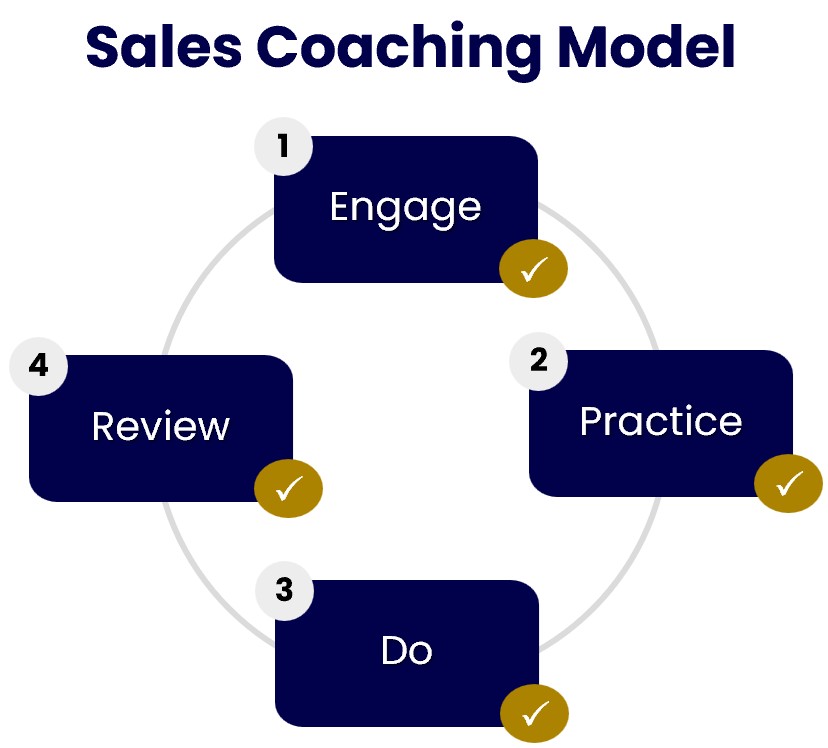 Sales Coaching Model

1
Engage
✓

2
Practice
✓

3
Do
✓

4
Review
✓